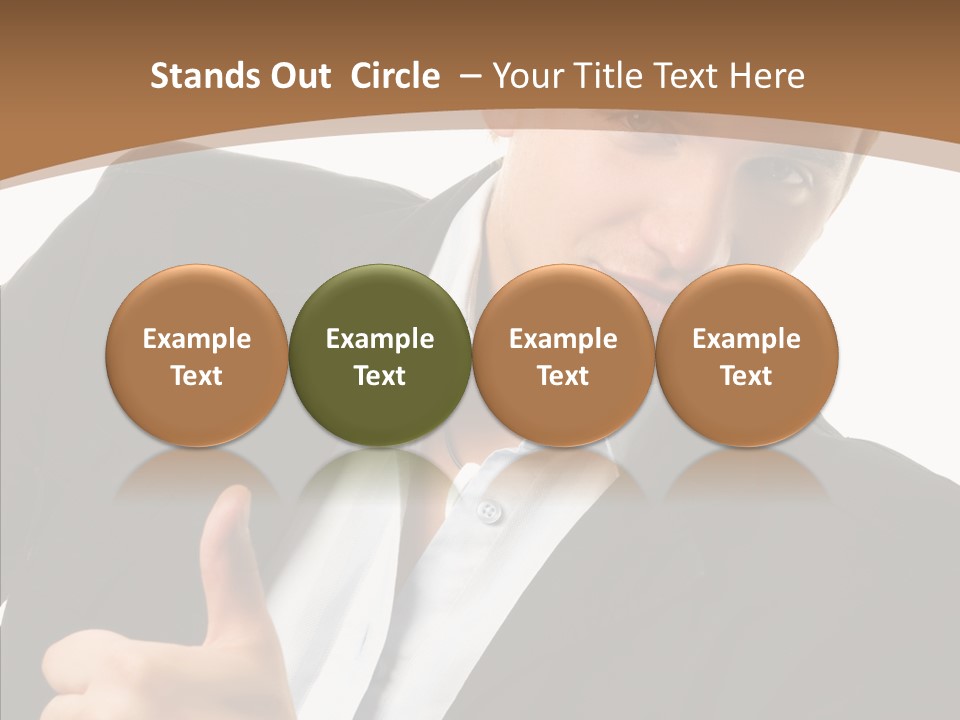 Stands Out Circle – Your Title Text Here

Example Text

Example Text

Example Text

Example Text